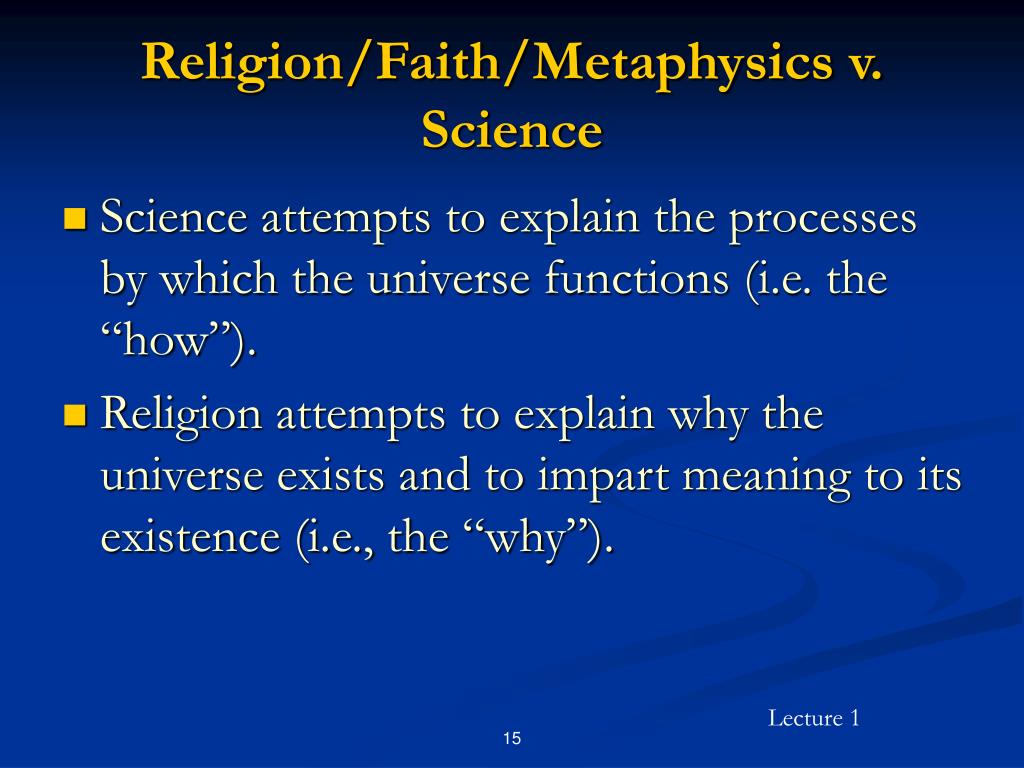 Religion/Faith/Metaphysics v. Science

Science attempts to explain the processes by which the universe functions (i.e. the “how”).

Religion attempts to explain why the universe exists and to impart meaning to its existence (i.e., the “why”).

Lecture 1

15